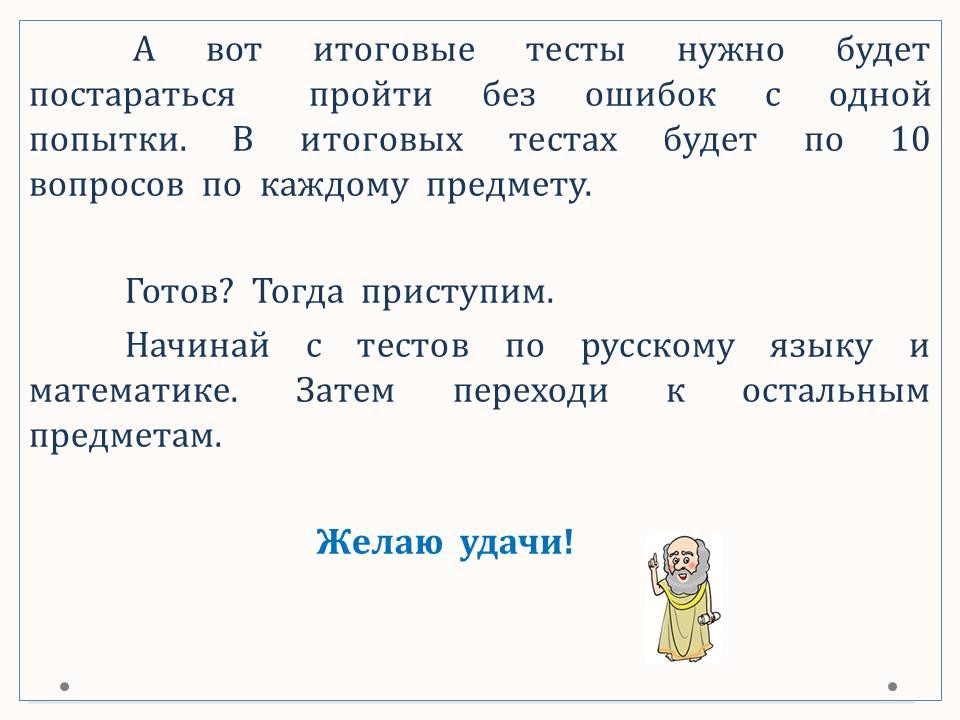 А вот итоговые тесты нужно будет постараться пройти без ошибок с одной попытки. В итоговых тестах будет по 10 вопросов по каждому предмету.

Готов? Тогда приступим.

Начинай с тестов по русскому языку и математике. Затем переходи к остальным предметам.

Желаю удачи!